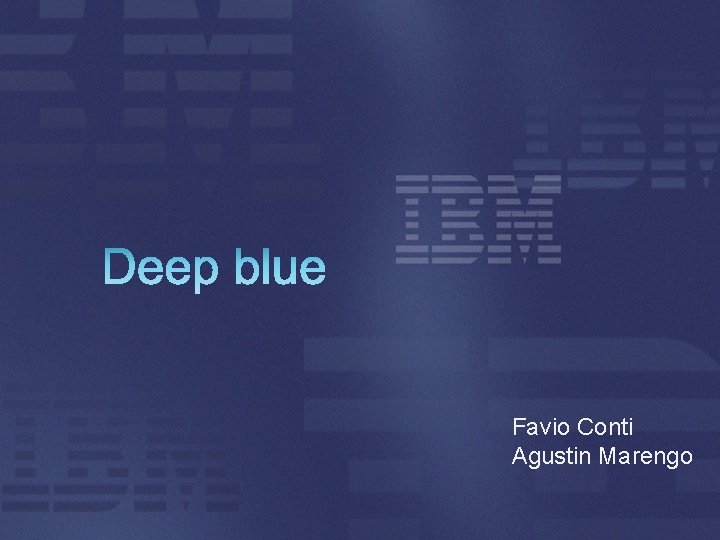 IBM

Deep blue

Favio Conti
Agustin Marengo